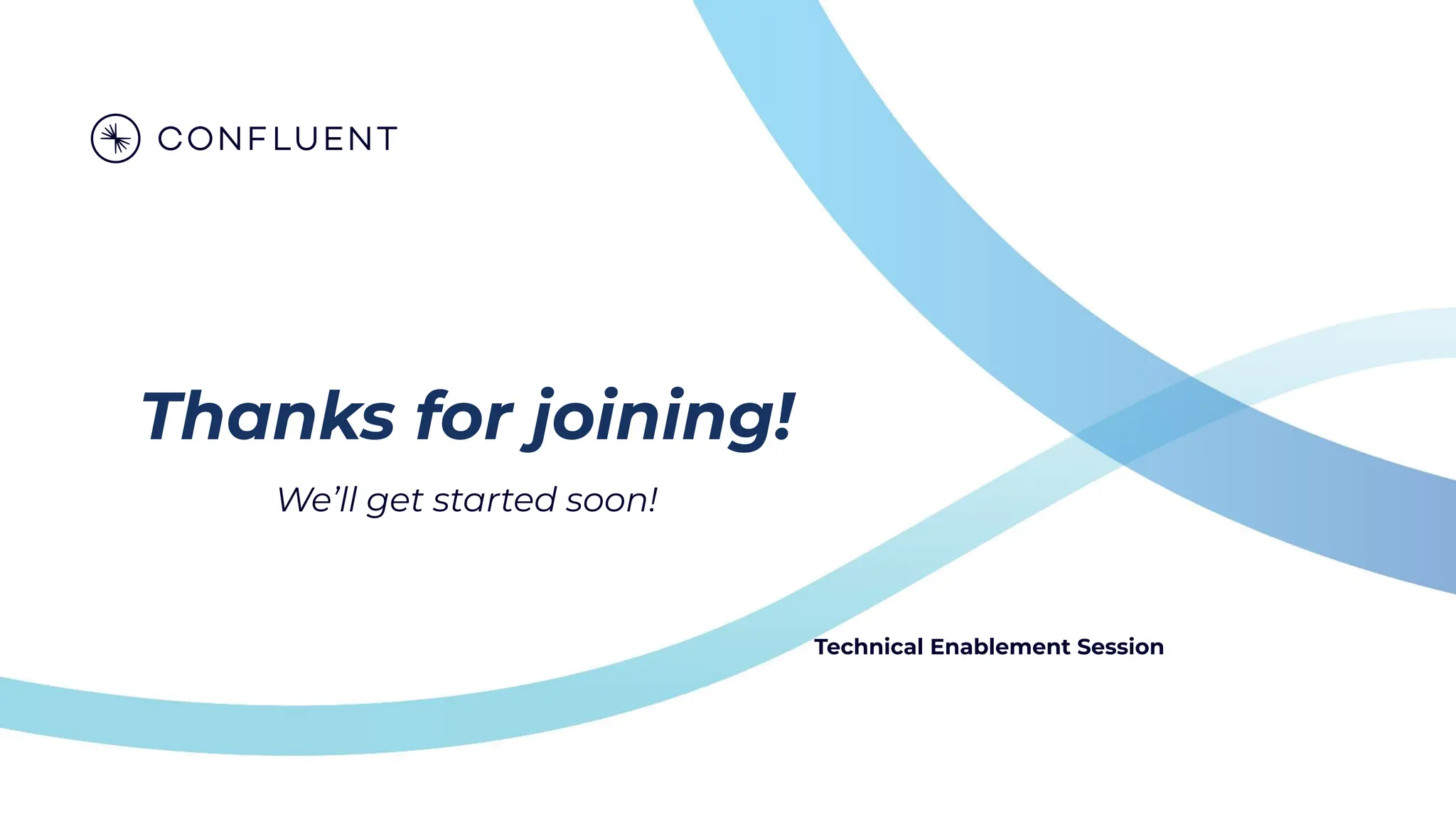 CONFLUENT

Thanks for joining!

We'll get started soon!

Technical Enablement Session